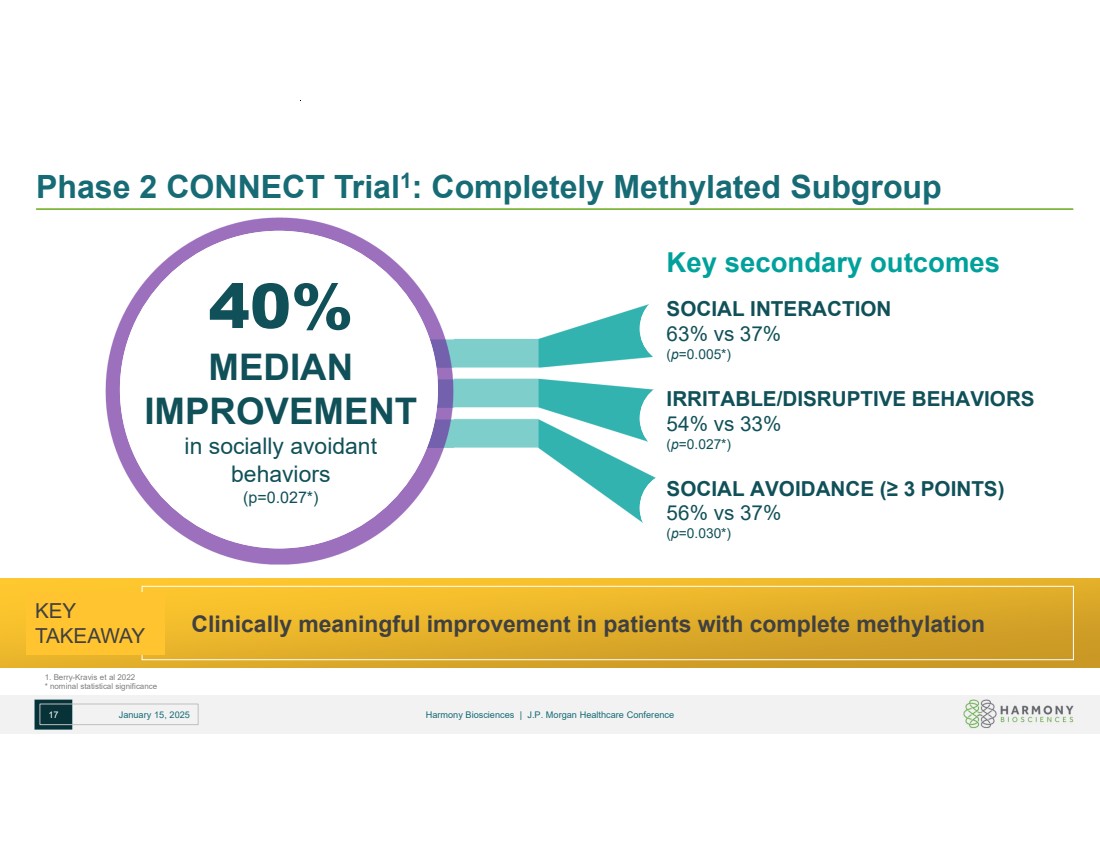 Phase 2 CONNECT Trial$^1$: Completely Methylated Subgroup

40%
MEDIAN IMPROVEMENT
in socially avoidant behaviors
(p=0.027*)

Key secondary outcomes

SOCIAL INTERACTION
63% vs 37%
(p=0.005*)

IRRITABLE/DISRUPTIVE BEHAVIORS
54% vs 33%
(p=0.027*)

SOCIAL AVOIDANCE (≥ 3 POINTS)
56% vs 37%
(p=0.030*)

KEY TAKEAWAY

Clinically meaningful improvement in patients with complete methylation

1. Berry-Kravis et al 2022
* nominal statistical significance

17

January 15, 2025

Harmony Biosciences | J.P. Morgan Healthcare Conference

HARMONY BIOSCIENCES